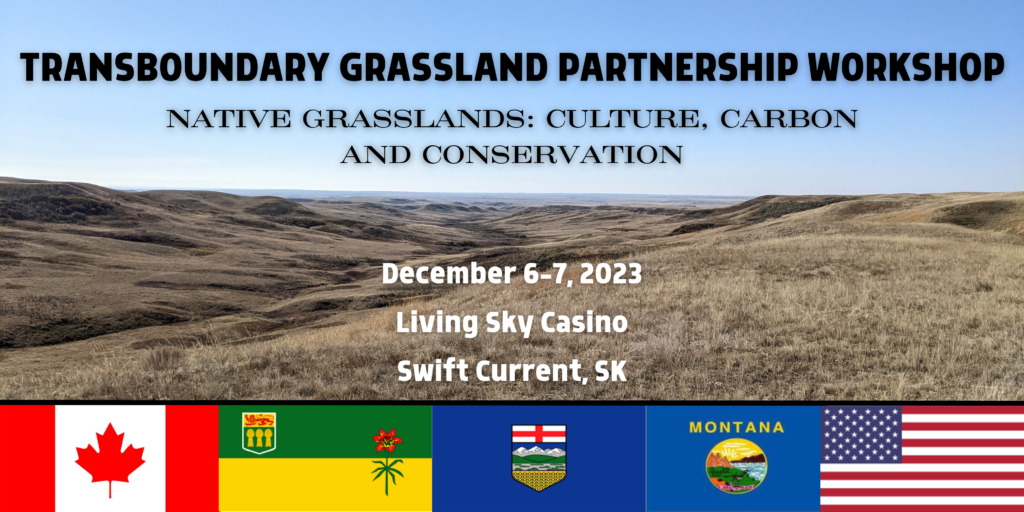 TRANSBOUNDARY GRASSLAND PARTNERSHIP WORKSHOP

NATIVE GRASSLANDS: CULTURE, CARBON AND CONSERVATION

December 6-7, 2023

Living Sky Casino

Swift Current, SK

MONTANA